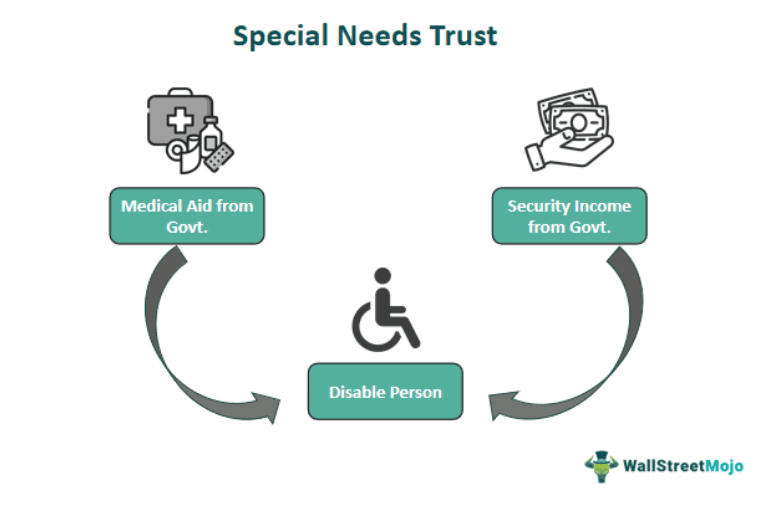 Special Needs Trust

Medical Aid from Govt.

Security Income from Govt.

Disable Person

WallStreetMojo